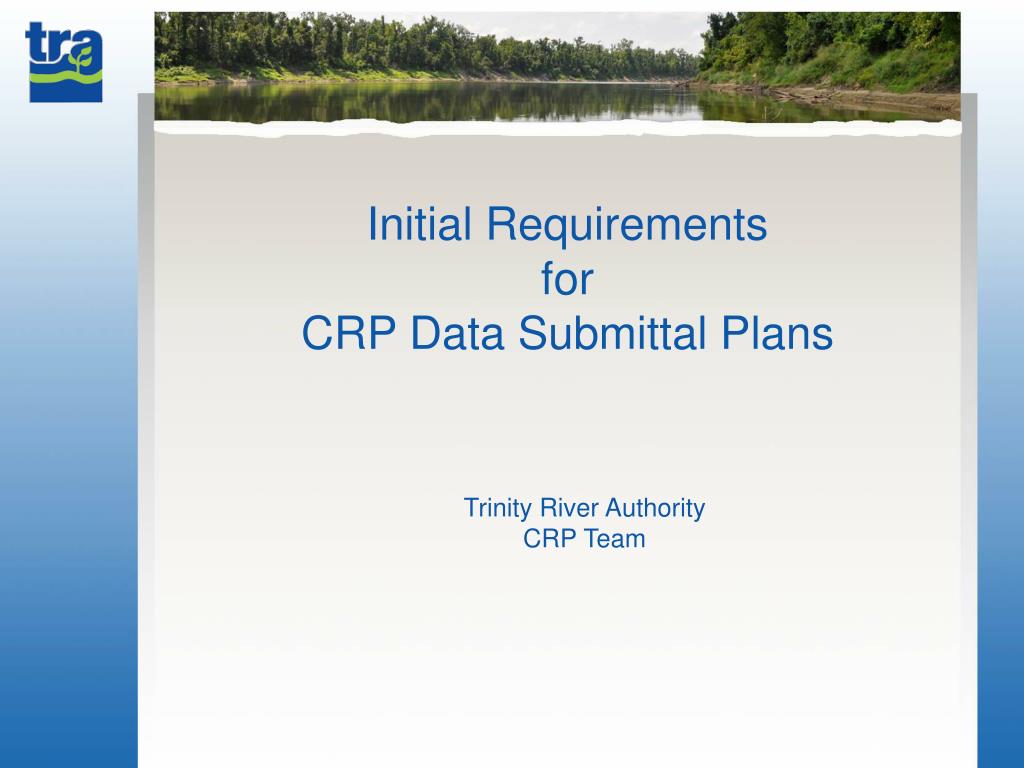 tra

Initial Requirements
for
CRP Data Submittal Plans

Trinity River Authority
CRP Team